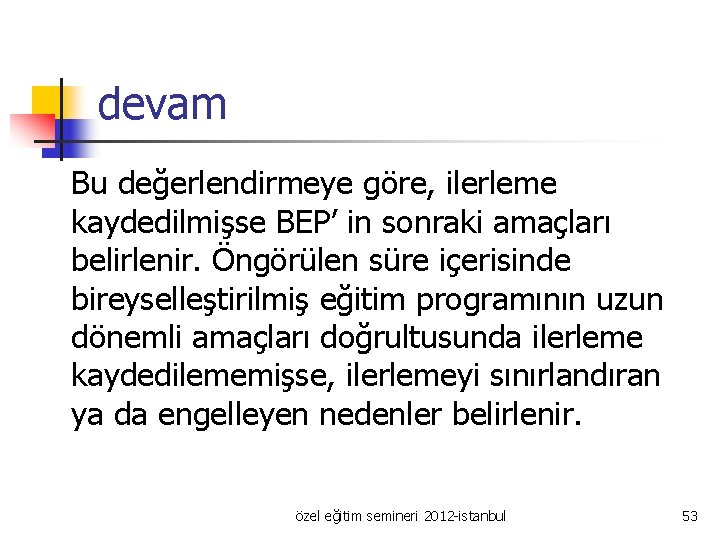 devam

Bu değerlendirmeye göre, ilerleme kaydedilmişse BEP’ in sonraki amaçları belirlenir. Öngörülen süre içerisinde bireyselleştirilmiş eğitim programının uzun dönemli amaçları doğrultusunda ilerleme kaydedilememişse, ilerlemeyi sınırlandıran ya da engelleyen nedenler belirlenir.

özel eğitim semineri 2012-istanbul

53